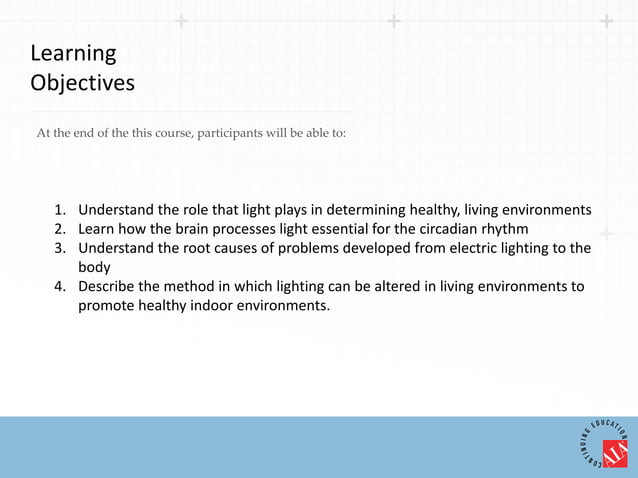 Learning Objectives

At the end of the this course, participants will be able to:

1. Understand the role that light plays in determining healthy, living environments
2. Learn how the brain processes light essential for the circadian rhythm
3. Understand the root causes of problems developed from electric lighting to the body
4. Describe the method in which lighting can be altered in living environments to promote healthy indoor environments.

CONTINUING EDUCATION AIA